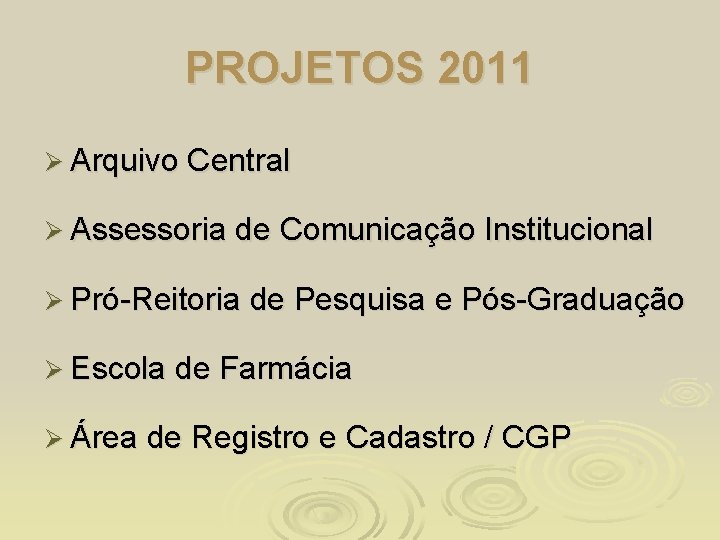 PROJETOS 2011

➢ Arquivo Central

➢ Assessoria de Comunicação Institucional

➢ Pró-Reitoria de Pesquisa e Pós-Graduação

➢ Escola de Farmácia

➢ Área de Registro e Cadastro / CGP